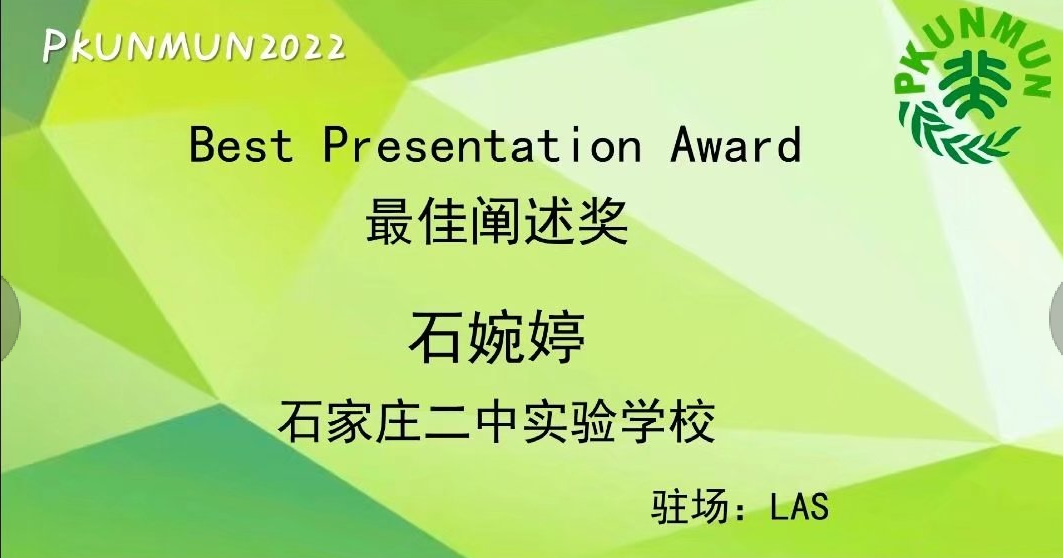 PKUNMUN2022

PKUNMUN

Best Presentation Award

最佳阐述奖

石婉婷

石家庄二中实验学校

驻场：LAS